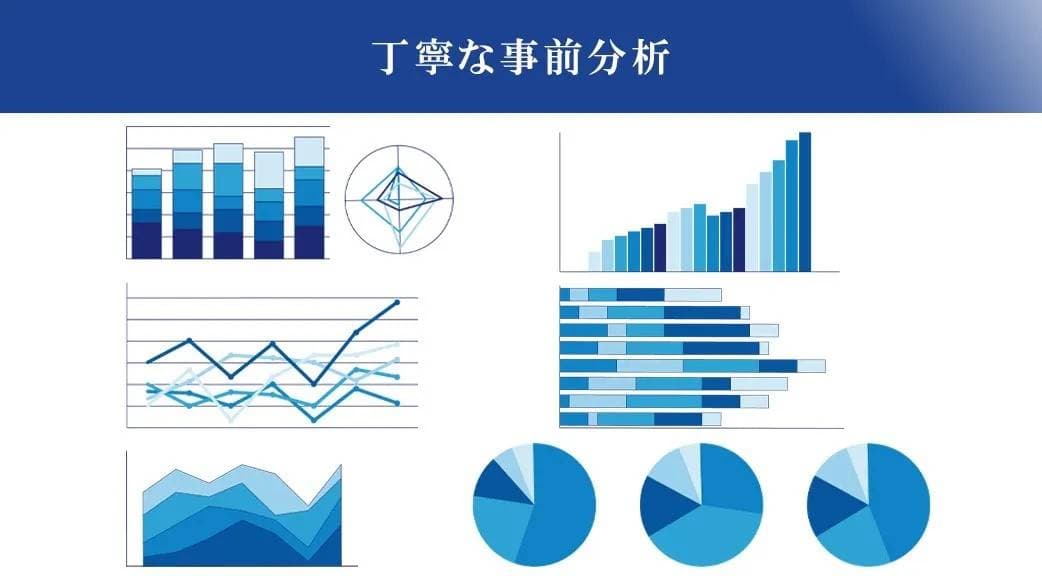 丁寧な事前分析